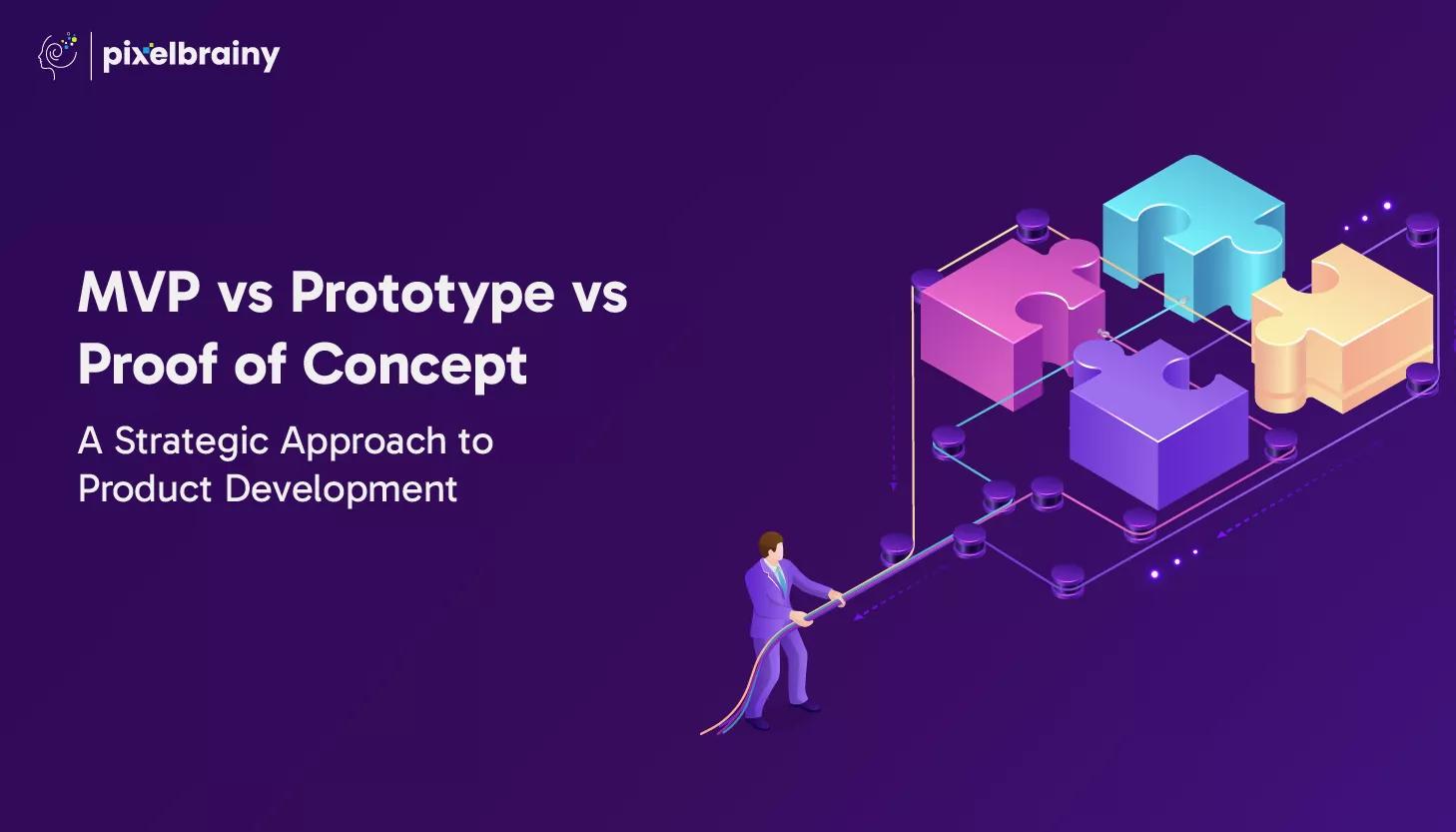 pixelbrainy

MVP vs Prototype vs Proof of Concept

A Strategic Approach to Product Development